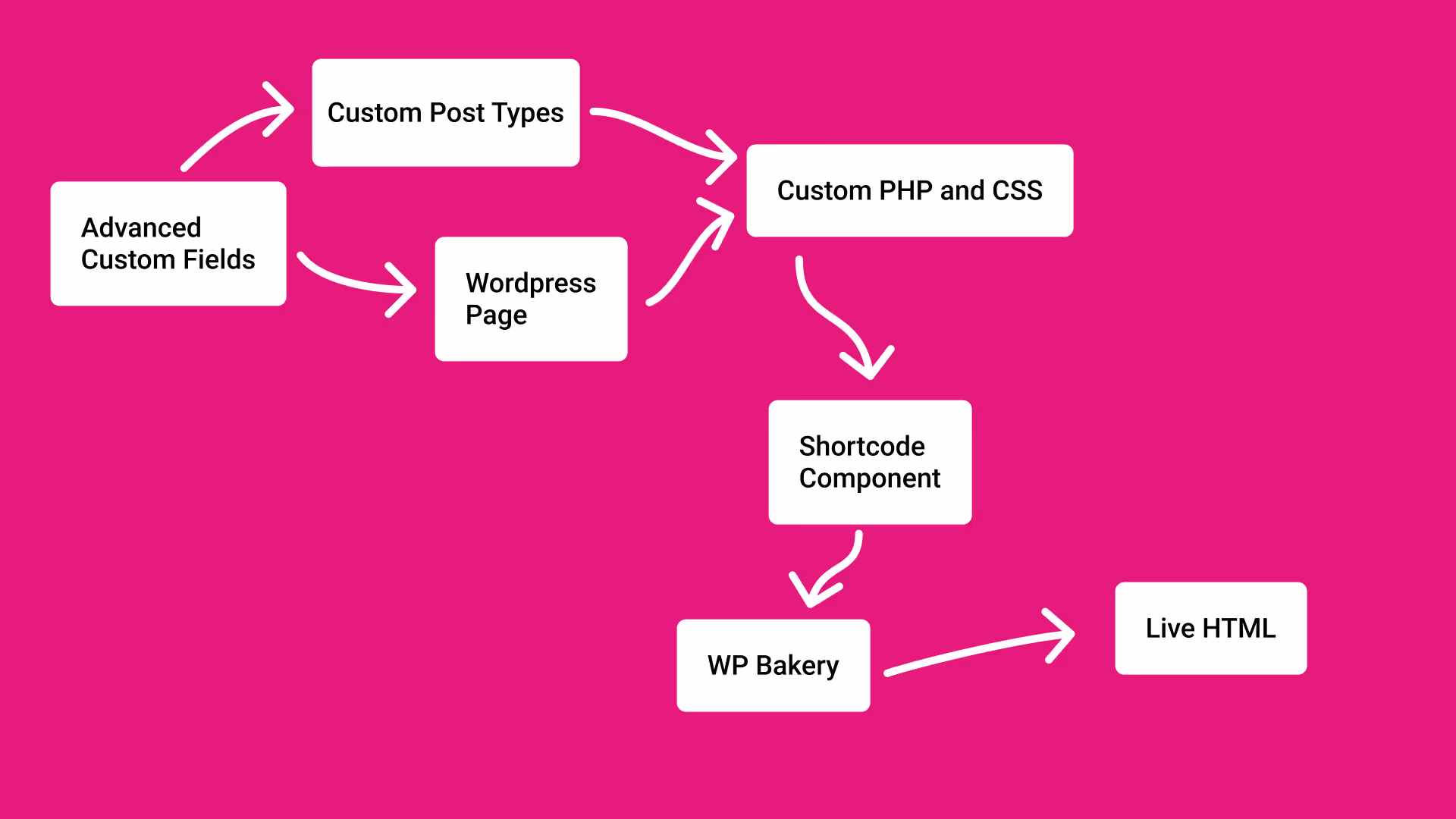 Advanced Custom Fields

Custom Post Types

Wordpress Page

Custom PHP and CSS

Shortcode Component

WP Bakery

Live HTML